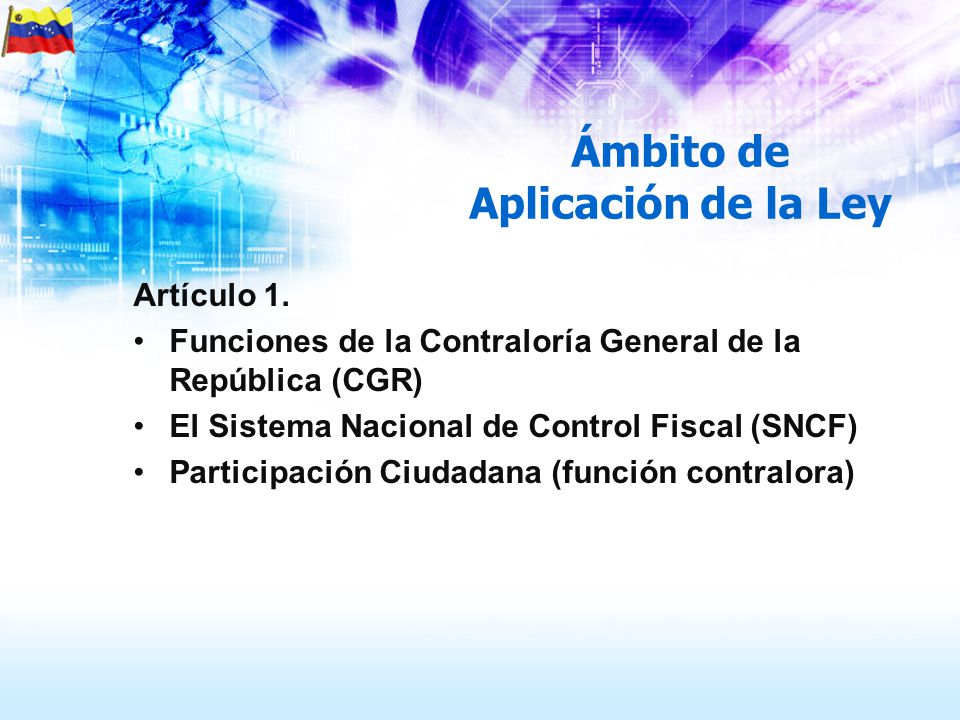 Ámbito de Aplicación de la Ley

Artículo 1.

• Funciones de la Contraloría General de la República (CGR)
• El Sistema Nacional de Control Fiscal (SNCF)
• Participación Ciudadana (función contralora)